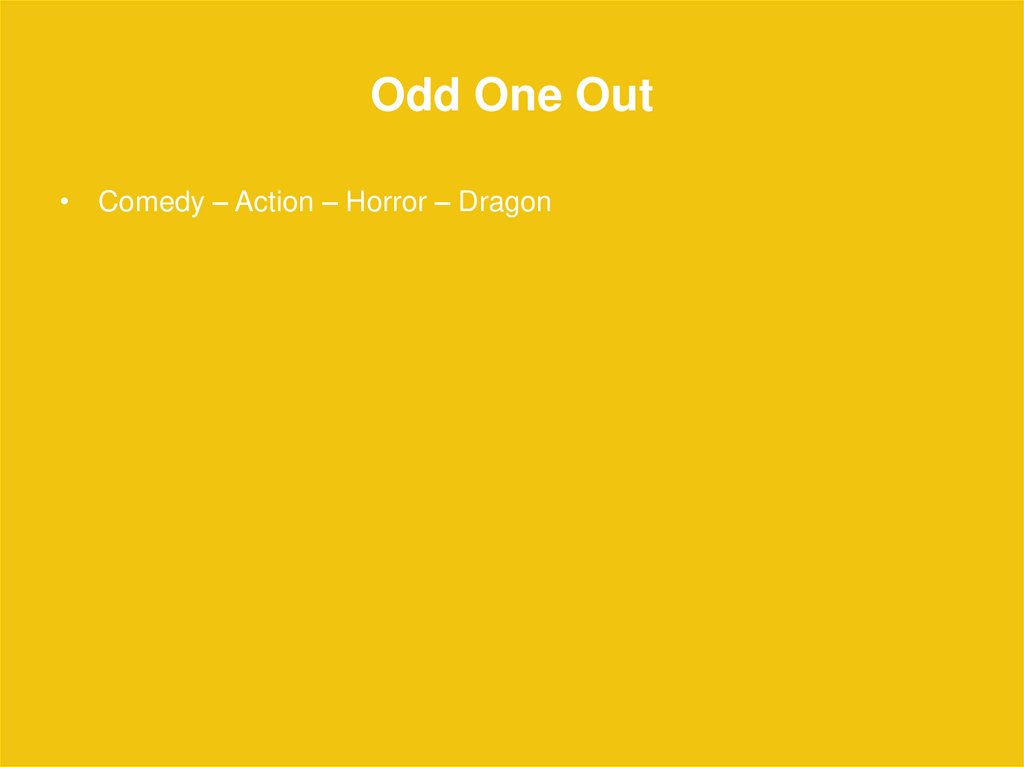 Odd One Out

• Comedy – Action – Horror – Dragon